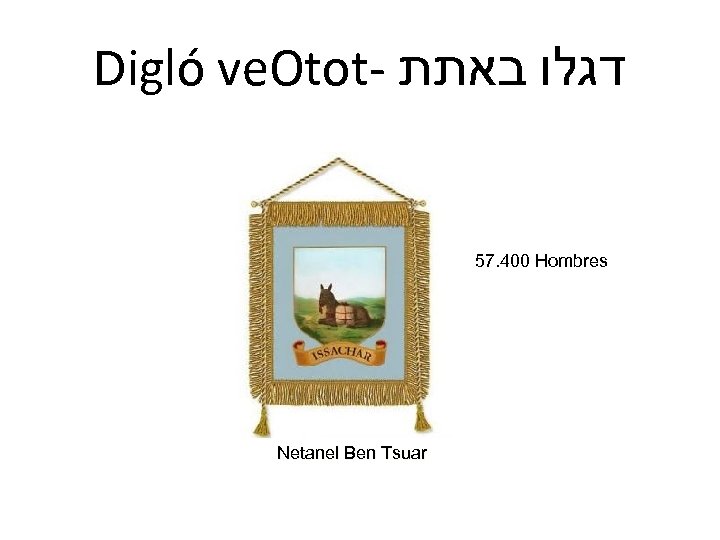 Digló veOtot- דגלו באתת

ISSACHAR

57.400 Hombres

Netanel Ben Tsuar